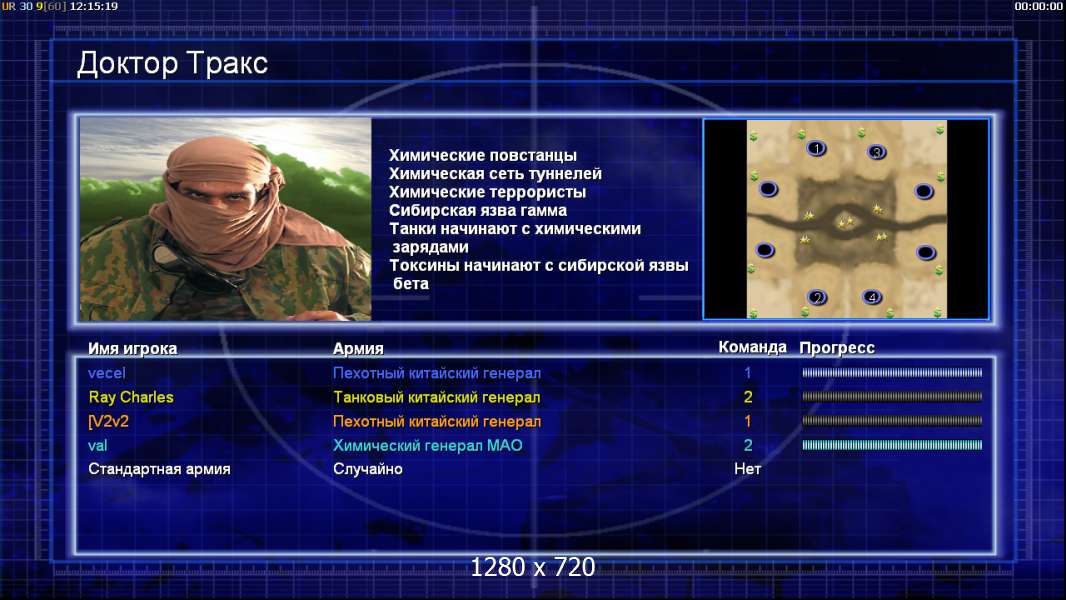 UR 30 9[60] 12:15:19

00:00:00

Доктор Тракс

Химические повстанцы
Химическая сеть туннелей
Химические террористы
Сибирская язва гамма
Танки начинают с химическими зарядами
Токсины начинают с сибирской язвы бета

1
3
2
4

| Имя игрока | Армия | Команда | Прогресс |
|---|---|---|---|
| vecel | Пехотный китайский генерал | 1 | |
| Ray Charles | Танковый китайский генерал | 2 | |
| [V2v2 | Пехотный китайский генерал | 1 | |
| val | Химический генерал МАО | 2 | |
| Стандартная армия | Случайно | Нет | |

1280 x 720